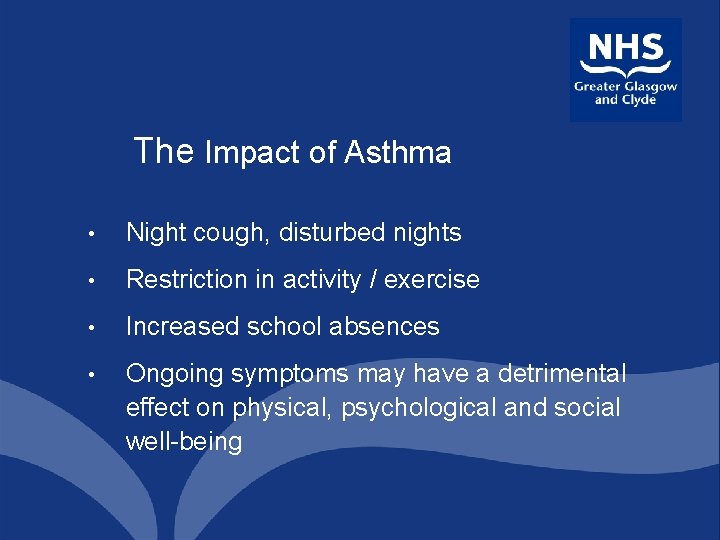 NHS
Greater Glasgow and Clyde

The Impact of Asthma

• Night cough, disturbed nights
• Restriction in activity / exercise
• Increased school absences
• Ongoing symptoms may have a detrimental effect on physical, psychological and social well-being